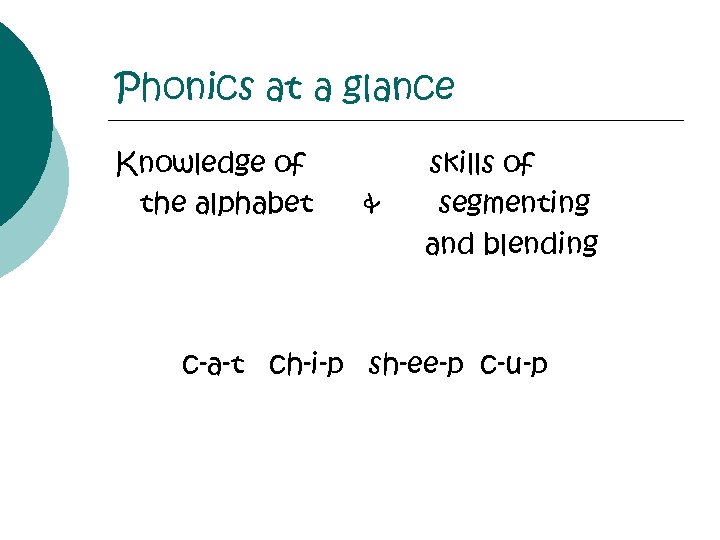 Phonics at a glance

Knowledge of the alphabet & skills of segmenting and blending

c-a-t ch-i-p sh-ee-p c-u-p